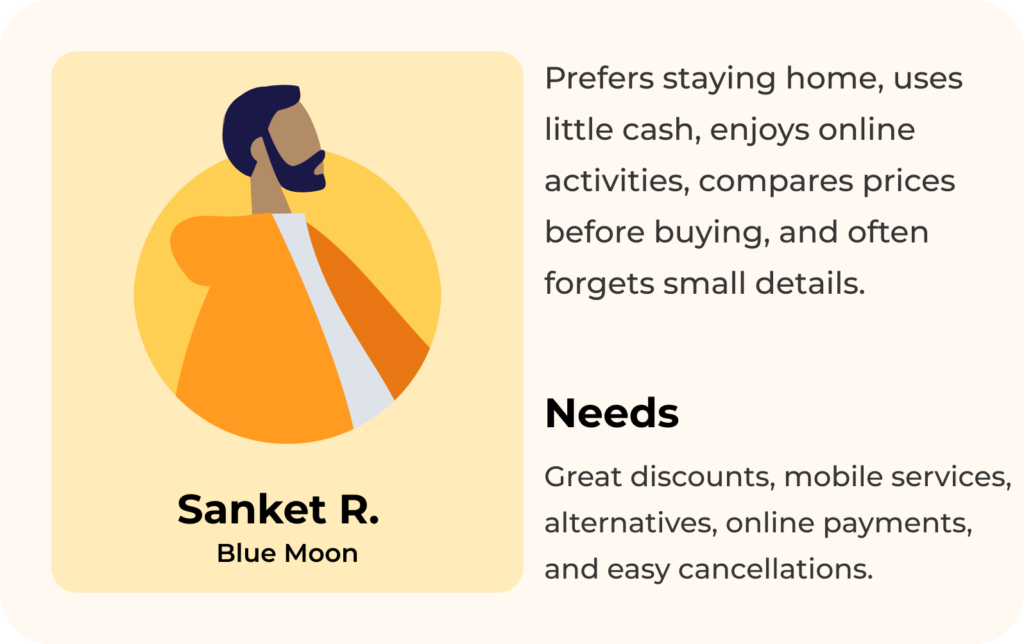 Sanket R.
Blue Moon

Prefers staying home, uses little cash, enjoys online activities, compares prices before buying, and often forgets small details.

Needs

Great discounts, mobile services, alternatives, online payments, and easy cancellations.